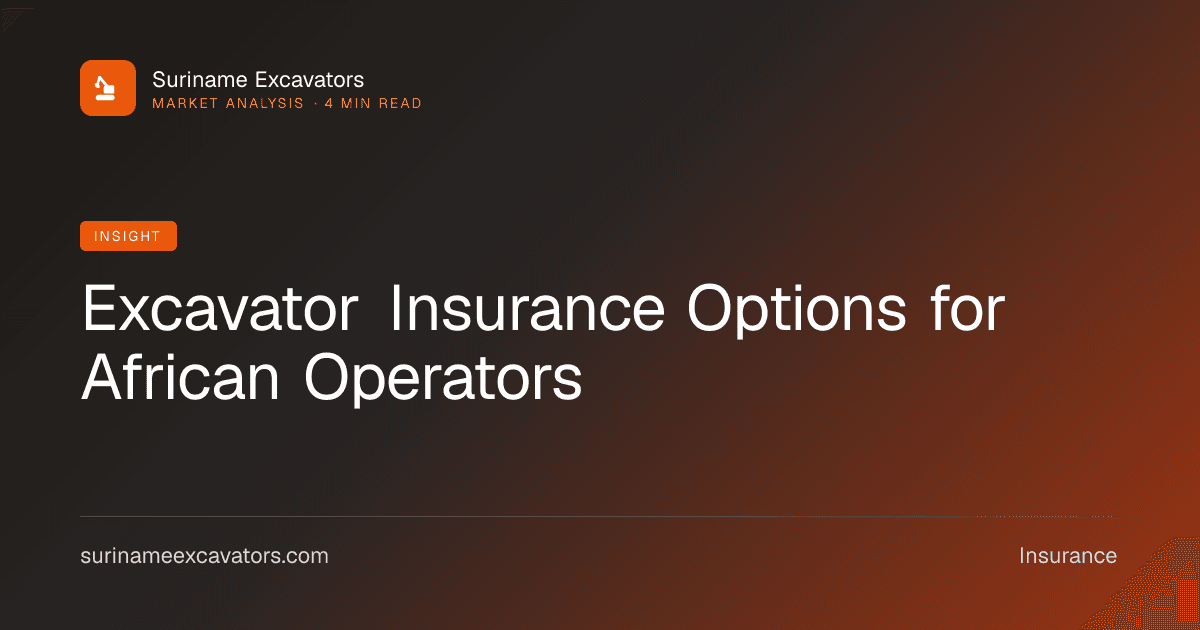 Suriname Excavators
MARKET ANALYSIS · 4 MIN READ

INSIGHT

Excavator Insurance Options for African Operators

surinameexcavators.com

Insurance